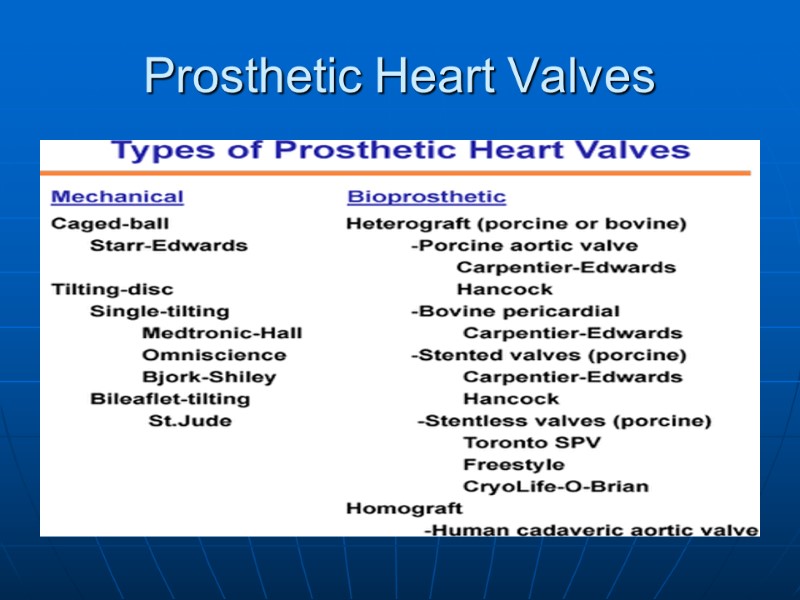 Prosthetic Heart Valves

Types of Prosthetic Heart Valves

Mechanical
Caged-ball
Starr-Edwards
Tilting-disc
Single-tilting
Medtronic-Hall
Omniscience
Bjork-Shiley
Bileaflet-tilting
St.Jude

Bioprosthetic
Heterograft (porcine or bovine)
-Porcine aortic valve
Carpentier-Edwards
Hancock
-Bovine pericardial
Carpentier-Edwards
-Stented valves (porcine)
Carpentier-Edwards
Hancock
-Stentless valves (porcine)
Toronto SPV
Freestyle
CryoLife-O-Brian
Homograft
-Human cadaveric aortic valve